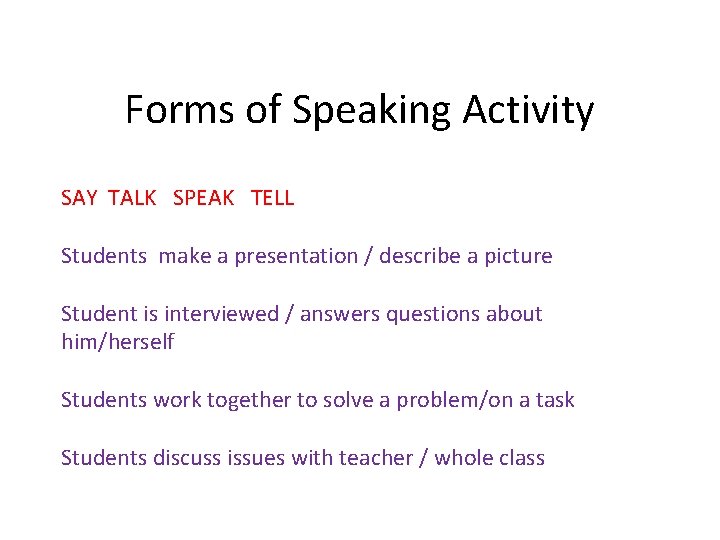 Forms of Speaking Activity

SAY TALK SPEAK TELL

Students make a presentation / describe a picture

Student is interviewed / answers questions about him/herself

Students work together to solve a problem/on a task

Students discuss issues with teacher / whole class